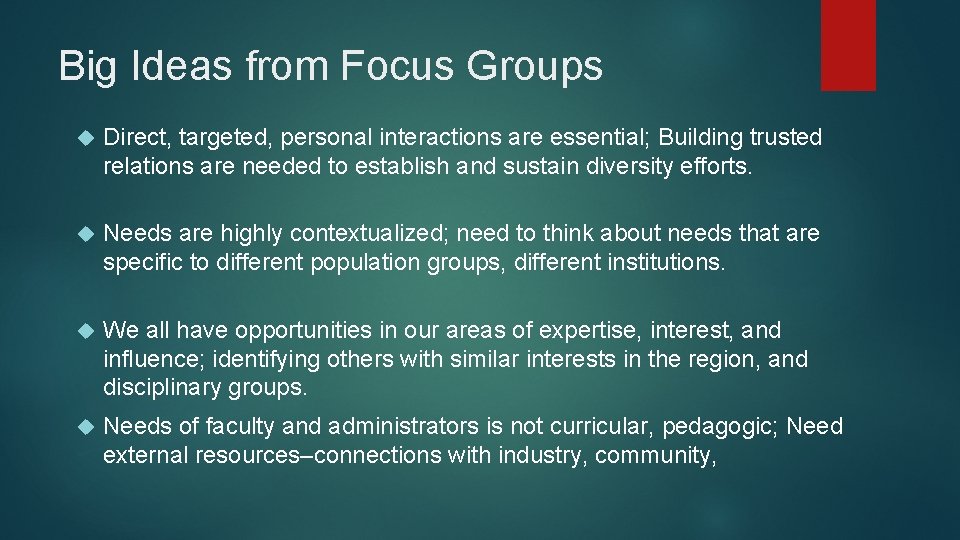 Big Ideas from Focus Groups

Direct, targeted, personal interactions are essential; Building trusted relations are needed to establish and sustain diversity efforts.

Needs are highly contextualized; need to think about needs that are specific to different population groups, different institutions.

We all have opportunities in our areas of expertise, interest, and influence; identifying others with similar interests in the region, and disciplinary groups.

Needs of faculty and administrators is not curricular, pedagogic; Need external resources–connections with industry, community,